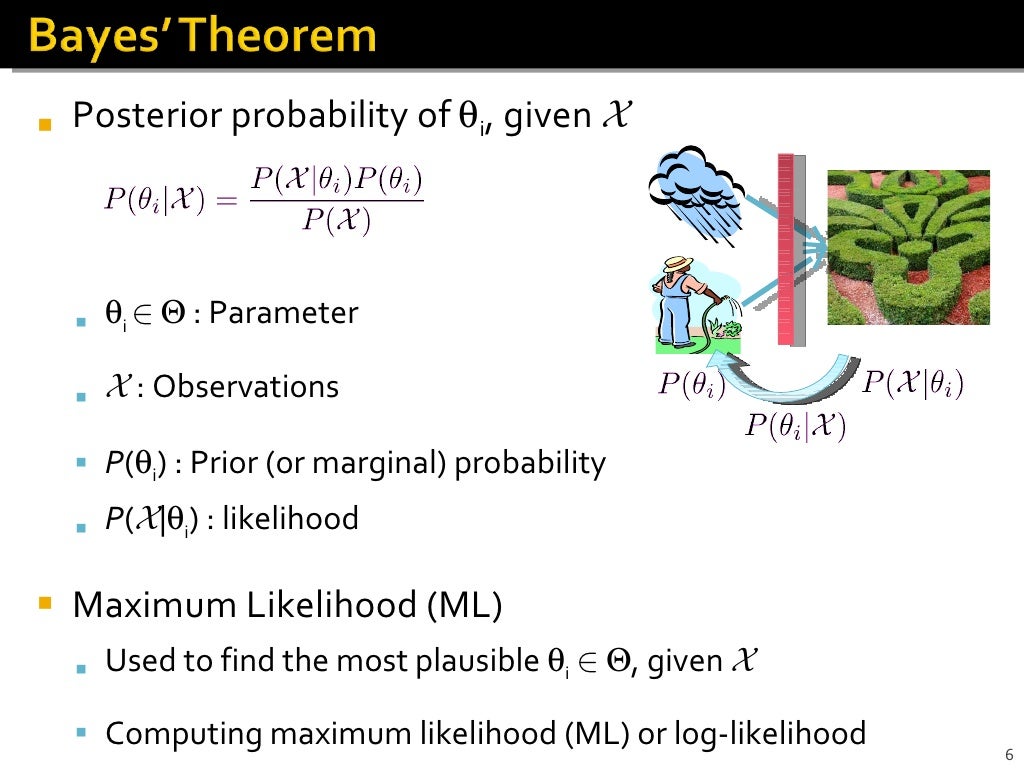 Bayes' Theorem

Posterior probability of $\theta_i$, given $\mathcal{X}$

$P(\theta_i|\mathcal{X}) = \frac{P(\mathcal{X}|\theta_i)P(\theta_i)}{P(\mathcal{X})}$

$\theta_i \in \Theta$ : Parameter

$\mathcal{X}$ : Observations

$P(\theta_i)$ : Prior (or marginal) probability

$P(\mathcal{X}|\theta_i)$ : likelihood

$P(\theta_i)$ $P(\mathcal{X}|\theta_i)$ $P(\theta_i|\mathcal{X})$

Maximum Likelihood (ML)

Used to find the most plausible $\theta_i \in \Theta$, given $\mathcal{X}$

Computing maximum likelihood (ML) or log-likelihood

6